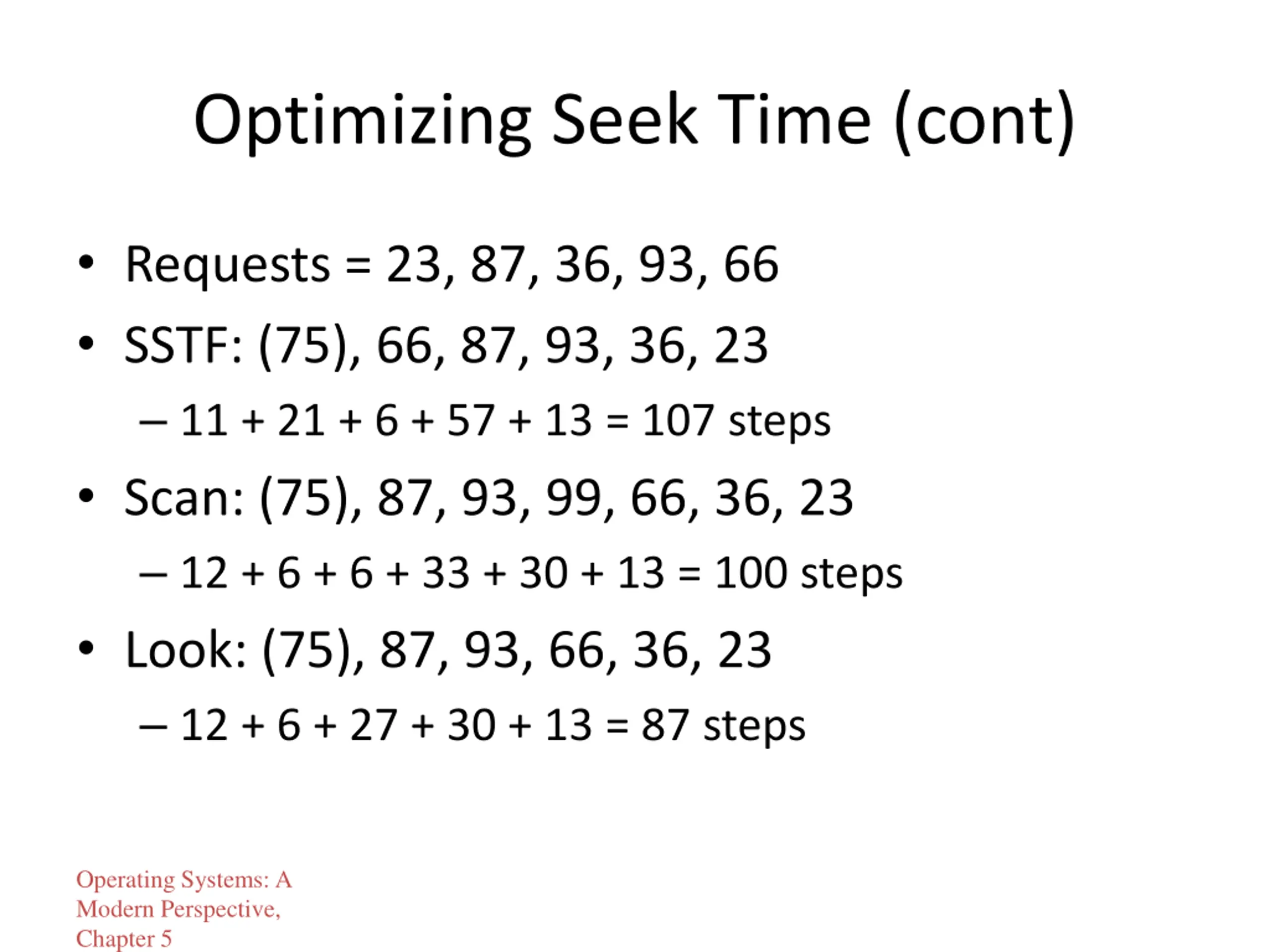 Optimizing Seek Time (cont)

• Requests = 23, 87, 36, 93, 66

• SSTF: (75), 66, 87, 93, 36, 23

– 11 + 21 + 6 + 57 + 13 = 107 steps

• Scan: (75), 87, 93, 99, 66, 36, 23

– 12 + 6 + 6 + 33 + 30 + 13 = 100 steps

• Look: (75), 87, 93, 66, 36, 23

– 12 + 6 + 27 + 30 + 13 = 87 steps

Operating Systems: A Modern Perspective, Chapter 5